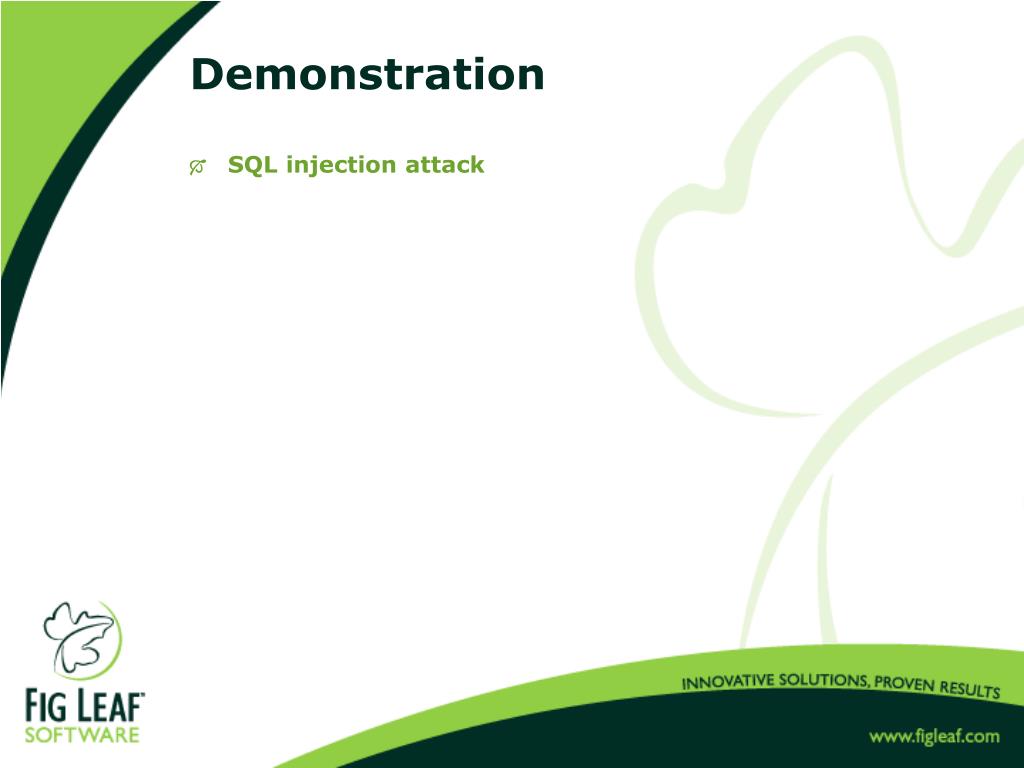 Demonstration

SQL injection attack

FIG LEAF SOFTWARE

INNOVATIVE SOLUTIONS, PROVEN RESULTS

www.figleaf.com